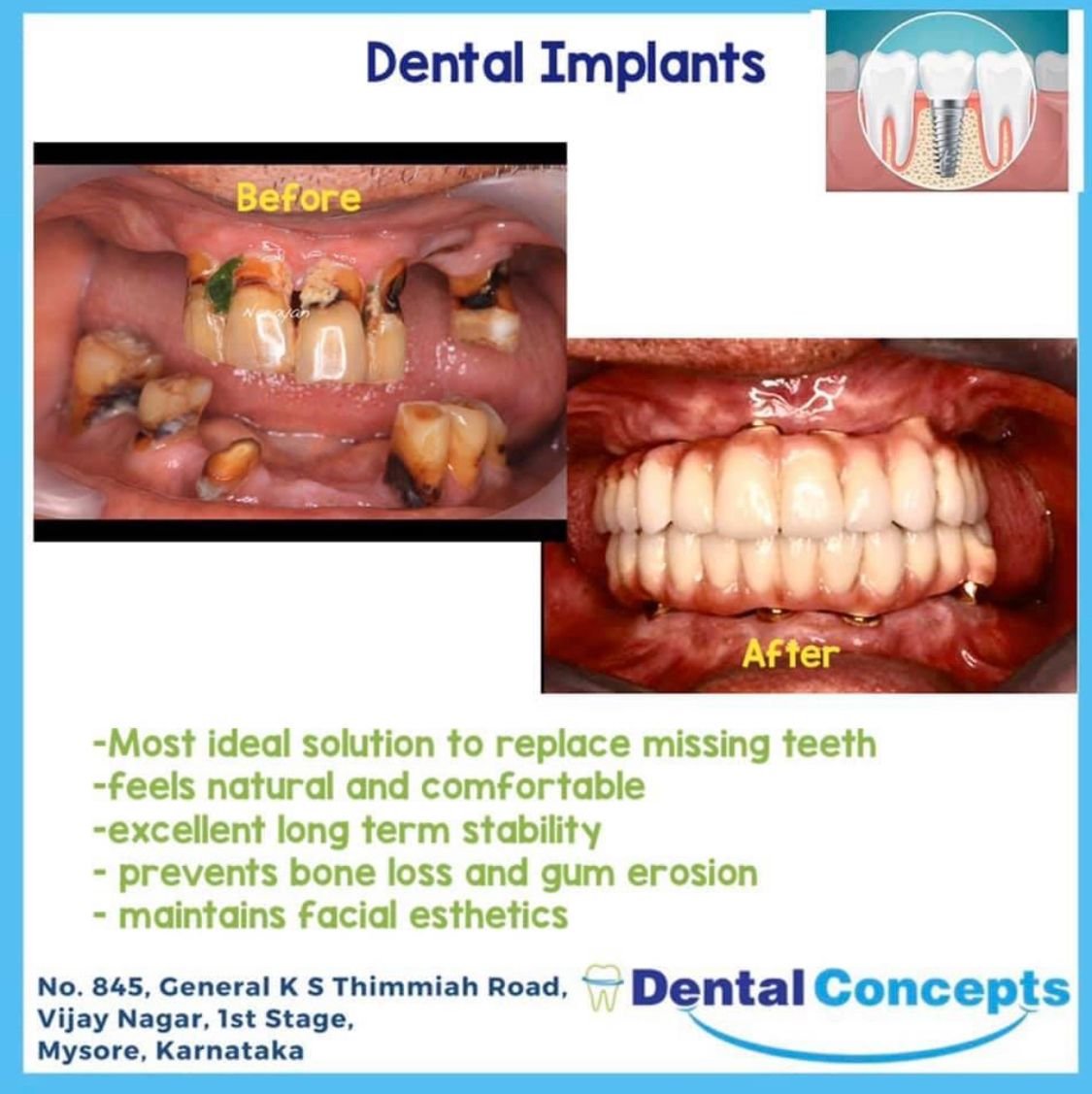 Dental Implants

Before

Narayan

After

-Most ideal solution to replace missing teeth
-feels natural and comfortable
-excellent long term stability
- prevents bone loss and gum erosion
- maintains facial esthetics

No. 845, General K S Thimmiah Road,
Vijay Nagar, 1st Stage,
Mysore, Karnataka

Dental Concepts